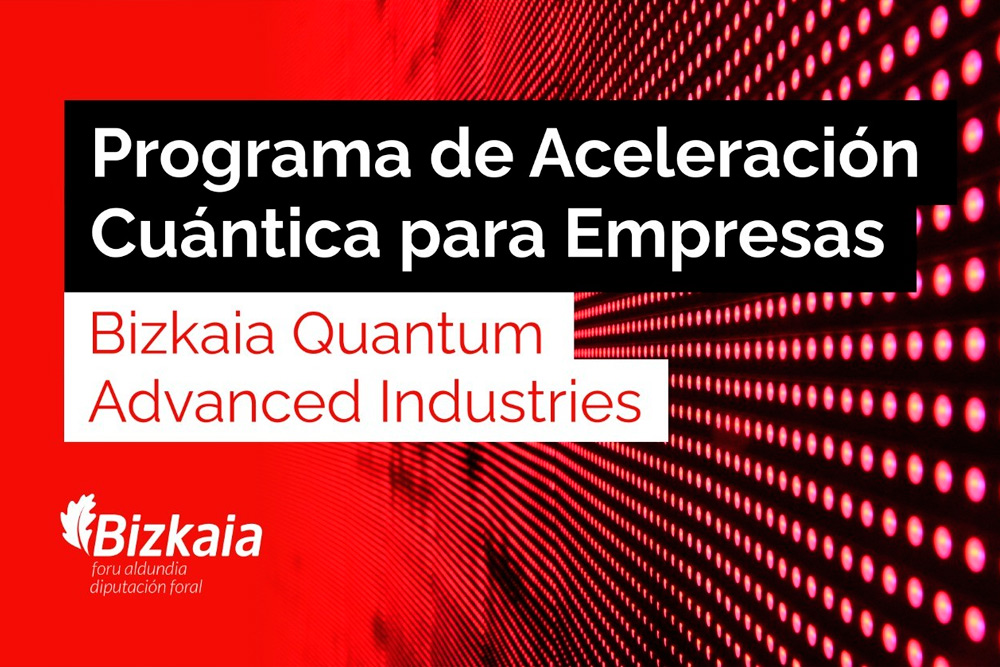 Programa de Aceleración Cuántica para Empresas

Bizkaia Quantum Advanced Industries

Bizkaia
foru aldundia
diputación foral